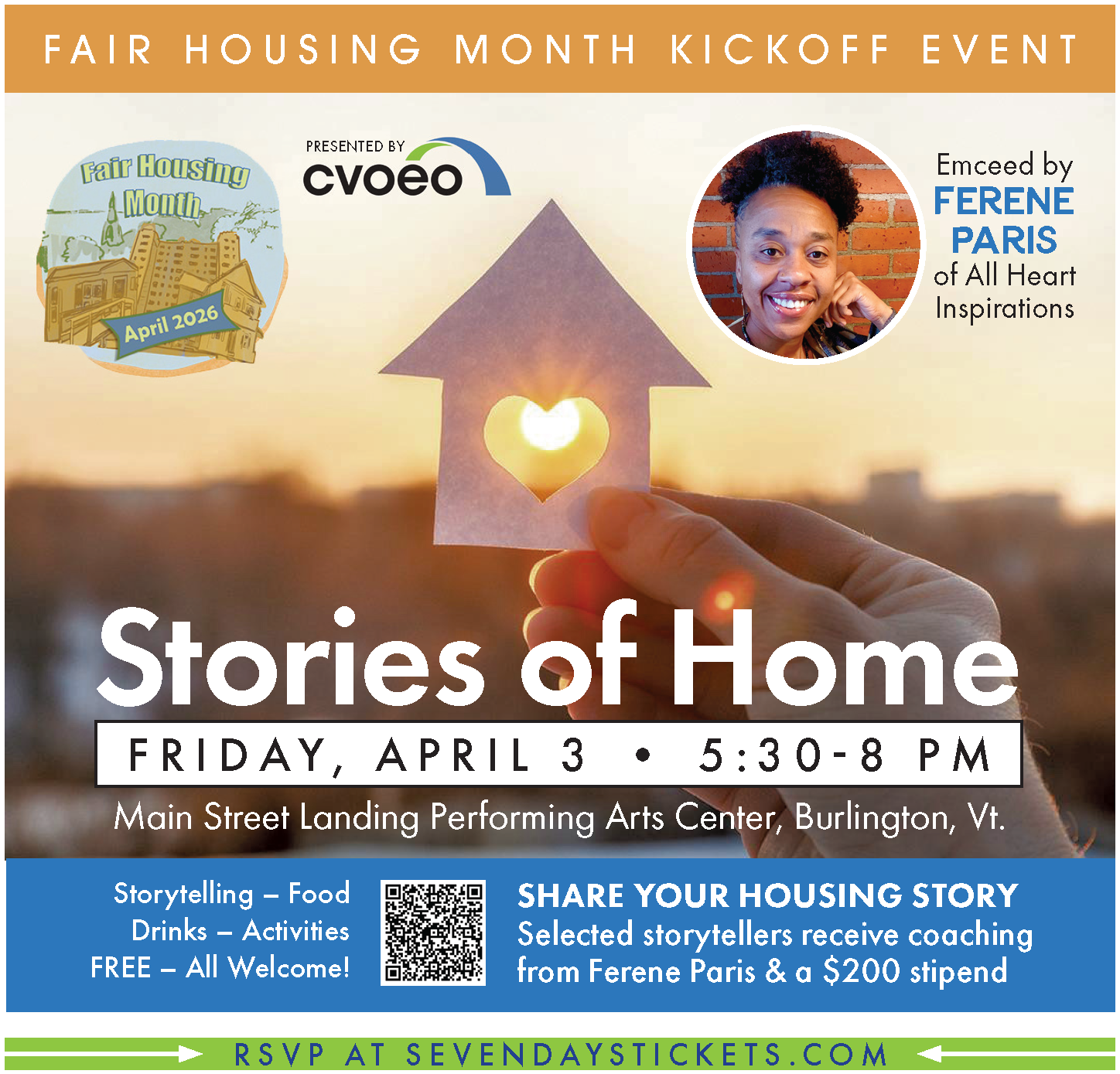 FAIR HOUSING MONTH KICKOFF EVENT

Fair Housing Month
April 2026

PRESENTED BY
cvoeo

Emceed by
FERENE PARIS
of All Heart Inspirations

Stories of Home

FRIDAY, APRIL 3 • 5:30-8 PM

Main Street Landing Performing Arts Center, Burlington, Vt.

Storytelling – Food
Drinks – Activities
FREE – All Welcome!

SHARE YOUR HOUSING STORY
Selected storytellers receive coaching from Ferene Paris & a $200 stipend

RSVP AT SEVENDAYSTICKETS.COM